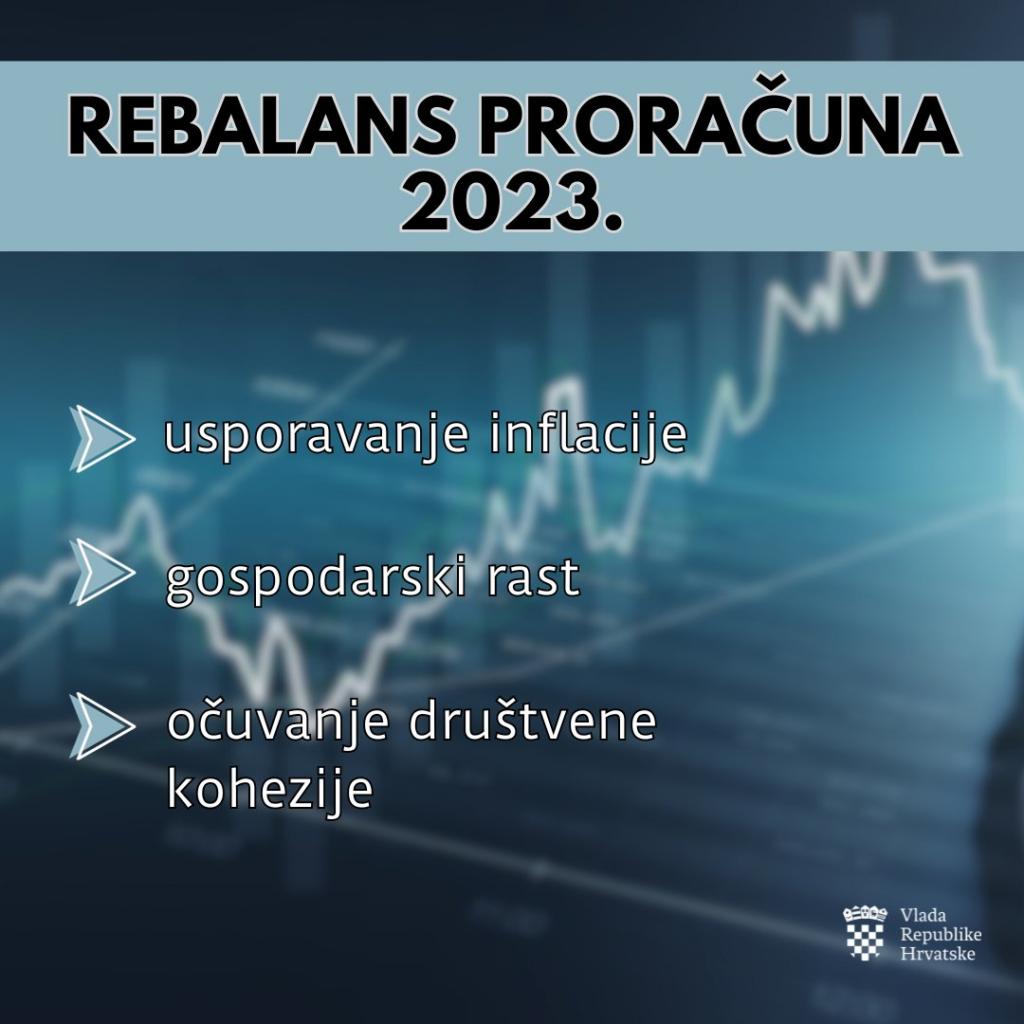 REBALANS PRORAČUNA 2023.

usporavanje inflacije

gospodarski rast

očuvanje društvene kohezije

Vlada Republike Hrvatske